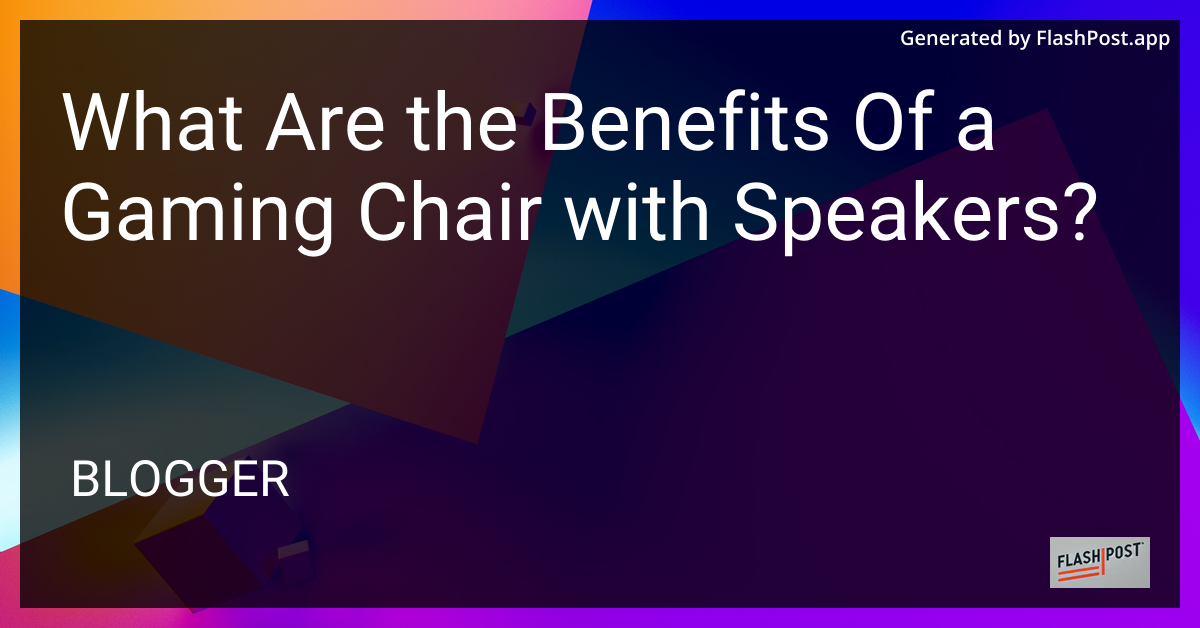 Generated by FlashPost.app

What Are the Benefits Of a Gaming Chair with Speakers?

BLOGGER

FLASH POST